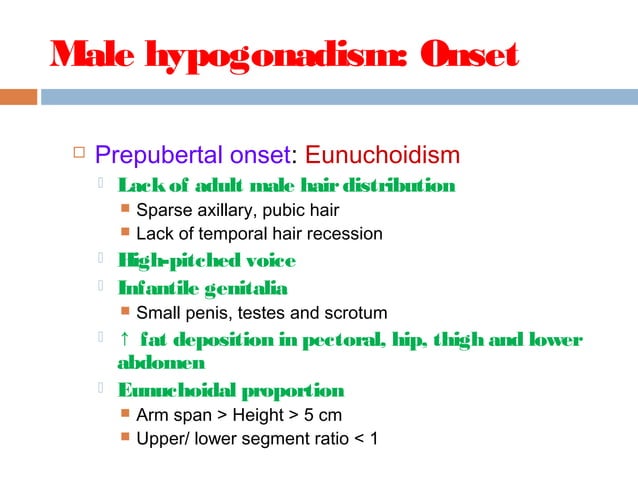 Male hypogonadism: Onset

Prepubertal onset: Eunuchoidism

Lack of adult male hair distribution

Sparse axillary, pubic hair

Lack of temporal hair recession

High-pitched voice

Infantile genitalia

Small penis, testes and scrotum

↑ fat deposition in pectoral, hip, thigh and lower abdomen

Eunuchoidal proportion

Arm span > Height > 5 cm

Upper/ lower segment ratio < 1